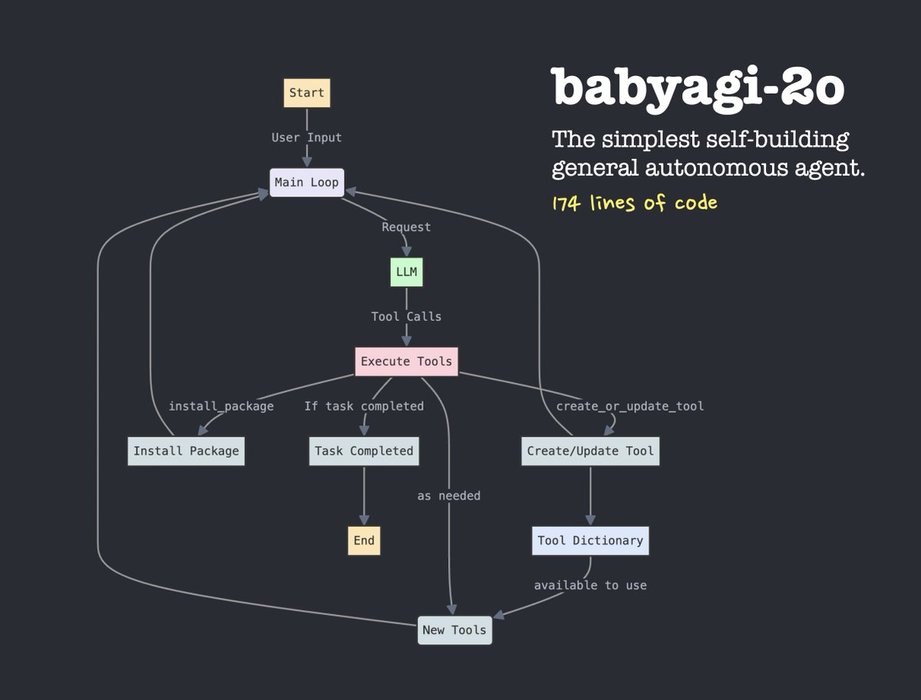 babyagi-2o

The simplest self-building general autonomous agent.

174 lines of code

Start

User Input

Main Loop

Request

LLM

Tool Calls

Execute Tools

install_package

If task completed

create_or_update_tool

Install Package

Task Completed

Create/Update Tool

as needed

End

Tool Dictionary

available to use

New Tools